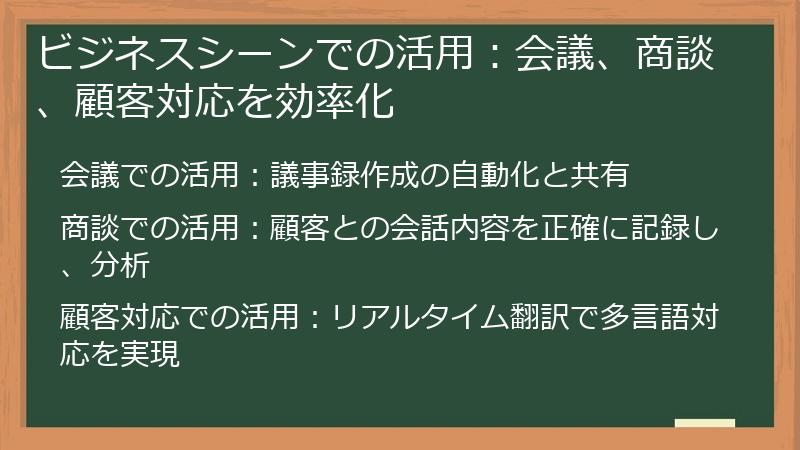 ビジネスシーンでの活用：会議、商談、顧客対応を効率化

会議での活用：議事録作成の自動化と共有

商談での活用：顧客との会話内容を正確に記録し、分析

顧客対応での活用：リアルタイム翻訳で多言語対応を実現